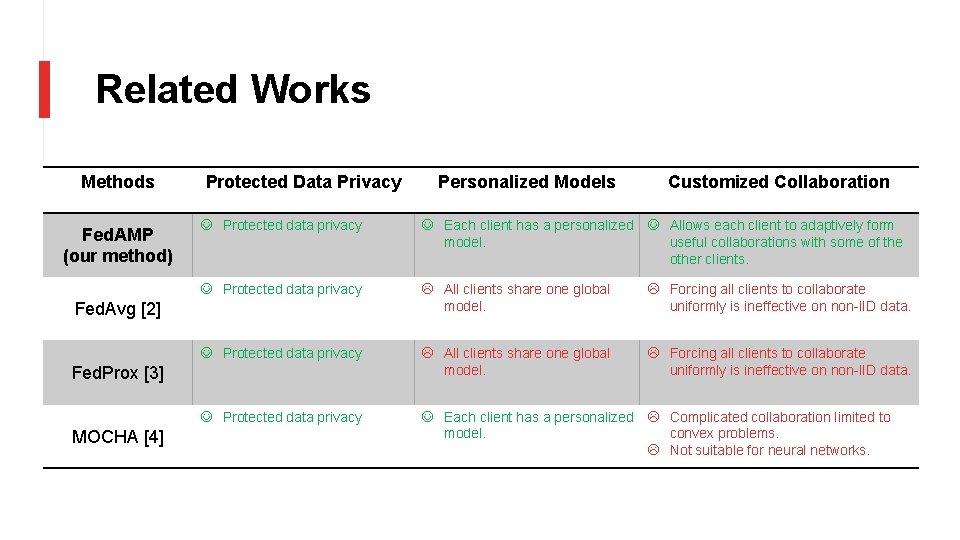 Related Works

| Methods | Protected Data Privacy | Personalized Models | Customized Collaboration |
|---|---|---|---|
| FedAMP (our method) | ☺ Protected data privacy | ☺ Each client has a personalized model. | ☺ Allows each client to adaptively form useful collaborations with some of the other clients. |
| FedAvg [2] | ☺ Protected data privacy | ☹ All clients share one global model. | ☹ Forcing all clients to collaborate uniformly is ineffective on non-IID data. |
| FedProx [3] | ☺ Protected data privacy | ☹ All clients share one global model. | ☹ Forcing all clients to collaborate uniformly is ineffective on non-IID data. |
| MOCHA [4] | ☺ Protected data privacy | ☺ Each client has a personalized model. | ☹ Complicated collaboration limited to convex problems. ☹ Not suitable for neural networks. |